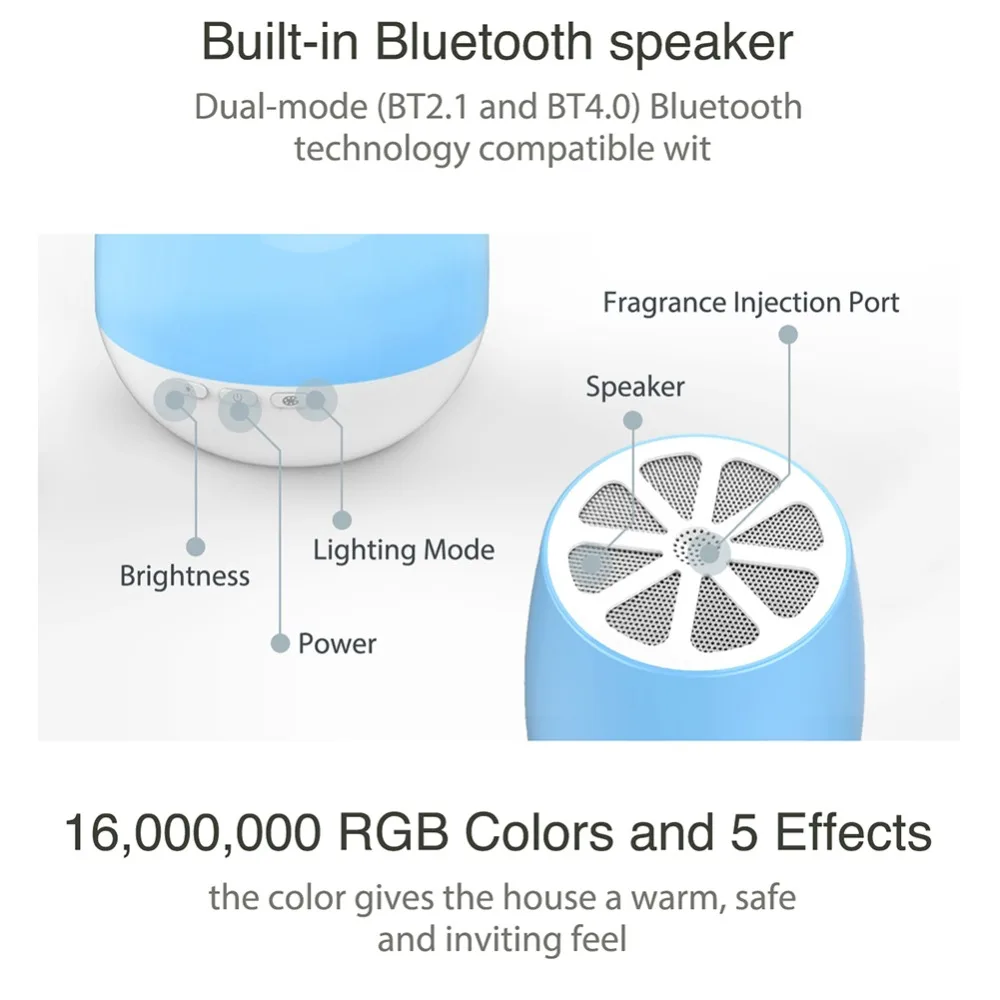 Built-in Bluetooth speaker

Dual-mode (BT2.1 and BT4.0) Bluetooth technology compatible wit

Fragrance Injection Port

Speaker

Lighting Mode

Brightness

Power

16,000,000 RGB Colors and 5 Effects

the color gives the house a warm, safe and inviting feel